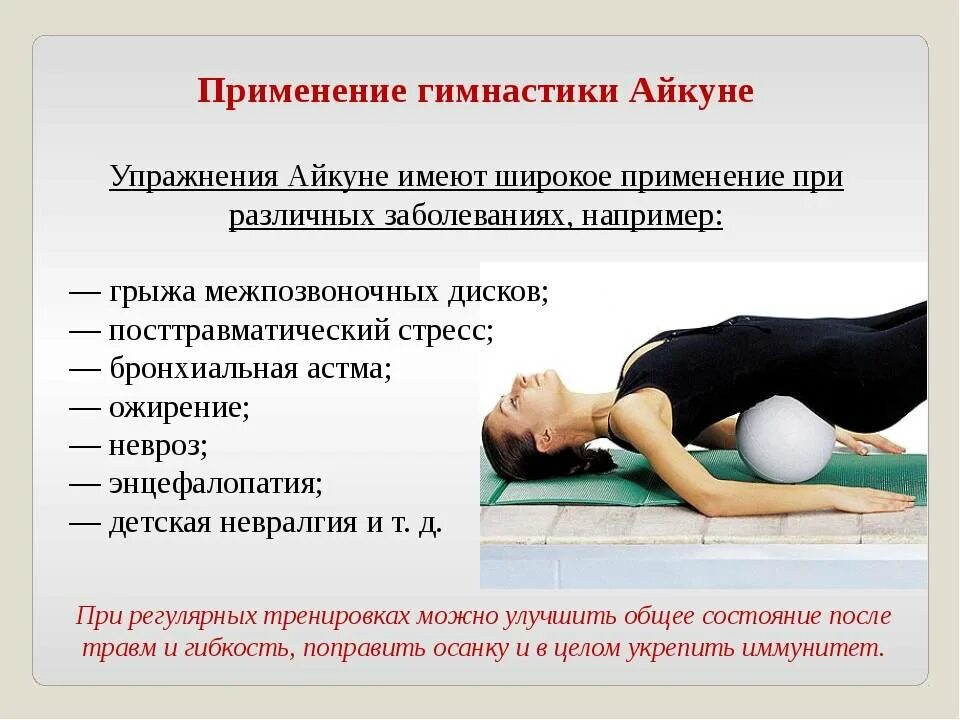 Применение гимнастики Айкуне

Упражнения Айкуне имеют широкое применение при различных заболеваниях, например:

— грыжа межпозвоночных дисков;
— посттравматический стресс;
— бронхиальная астма;
— ожирение;
— невроз;
— энцефалопатия;
— детская невралгия и т. д.

При регулярных тренировках можно улучшить общее состояние после травм и гибкость, поправить осанку и в целом укрепить иммунитет.